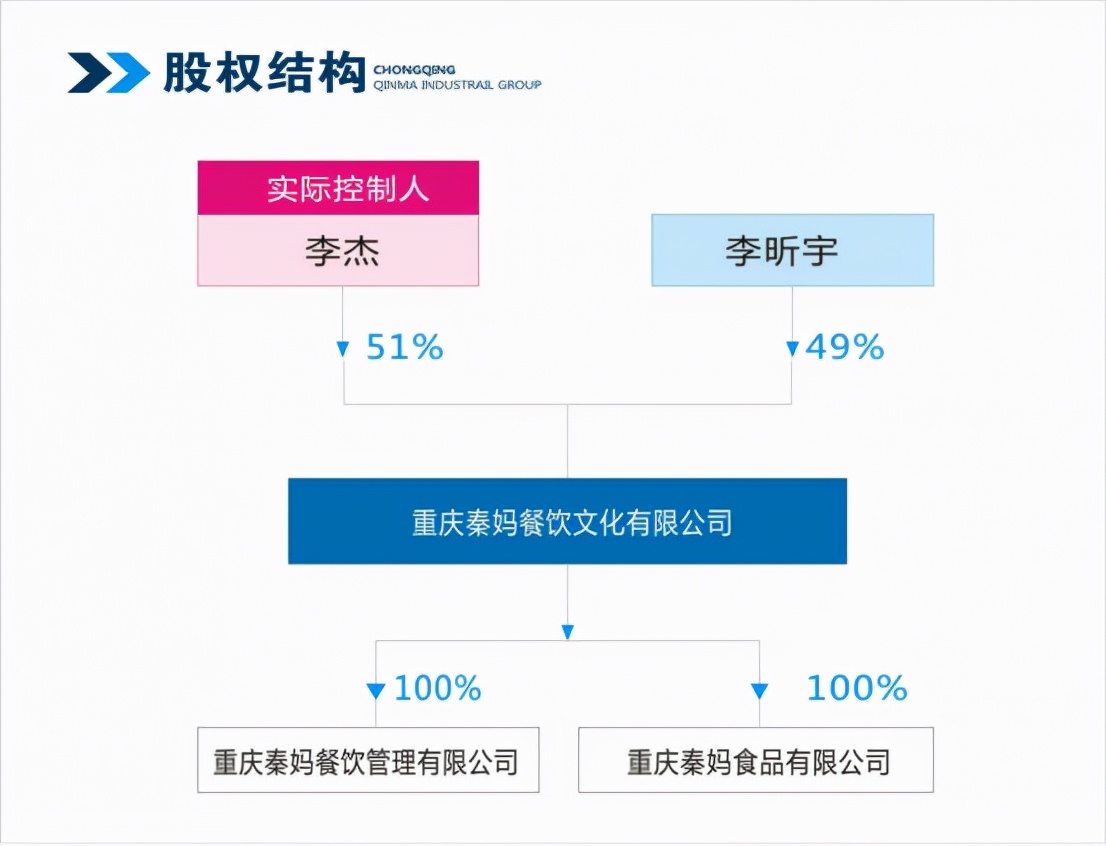 股权结构 CHONGQING QINMA INDUSTRAIL GROUP

实际控制人
李杰

李昕宇

51%

49%

重庆秦妈餐饮文化有限公司

100%

100%

重庆秦妈餐饮管理有限公司

重庆秦妈食品有限公司